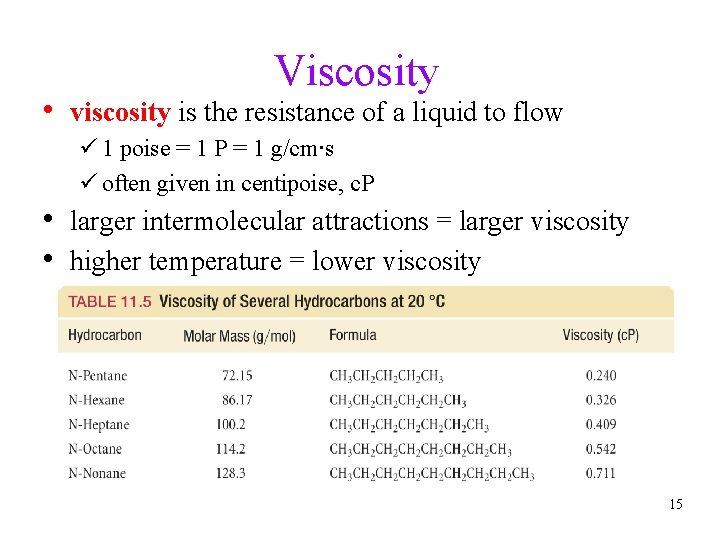 Viscosity

• viscosity is the resistance of a liquid to flow
✓ 1 poise = 1 P = 1 g/cm·s
✓ often given in centipoise, cP
• larger intermolecular attractions = larger viscosity
• higher temperature = lower viscosity

TABLE 11.5 Viscosity of Several Hydrocarbons at 20 °C

| Hydrocarbon | Molar Mass (g/mol) | Formula | Viscosity (cP) |
|---|---|---|---|
| N-Pentane | 72.15 | $CH_3CH_2CH_2CH_2CH_3$ | 0.240 |
| N-Hexane | 86.17 | $CH_3CH_2CH_2CH_2CH_2CH_3$ | 0.326 |
| N-Heptane | 100.2 | $CH_3CH_2CH_2CH_2CH_2CH_2CH_3$ | 0.409 |
| N-Octane | 114.2 | $CH_3CH_2CH_2CH_2CH_2CH_2CH_2CH_3$ | 0.542 |
| N-Nonane | 128.3 | $CH_3CH_2CH_2CH_2CH_2CH_2CH_2CH_2CH_3$ | 0.711 |

15